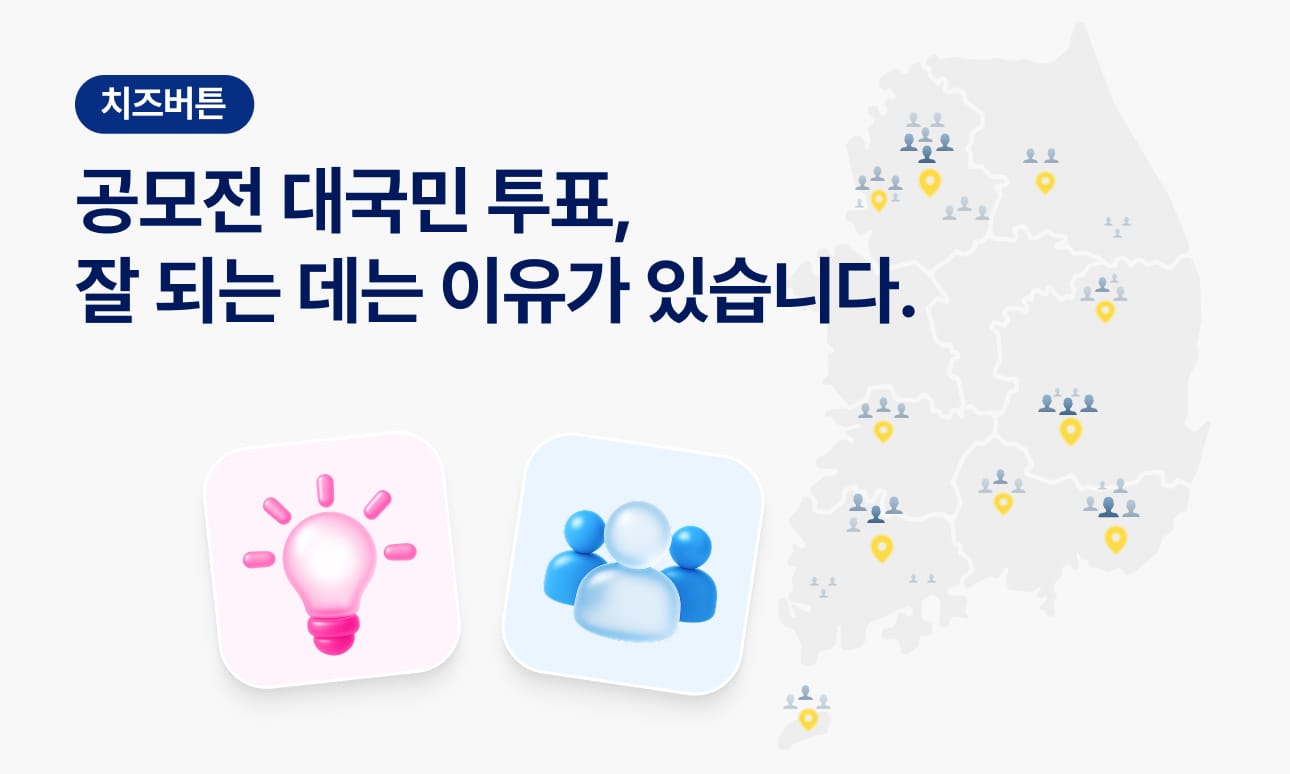 치즈버튼

공모전 대국민 투표,
잘 되는 데는 이유가 있습니다.